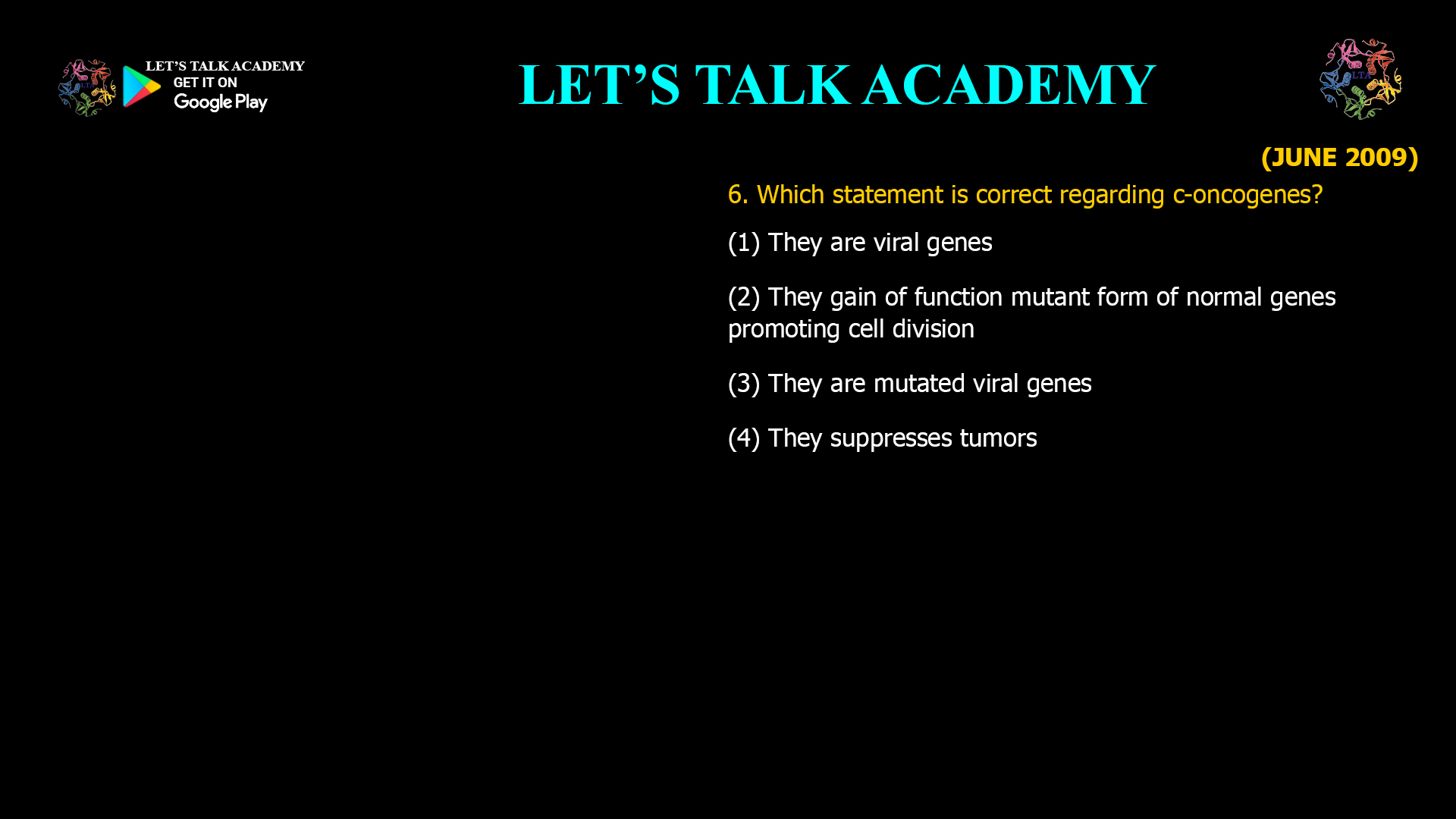 LET'S TALK ACADEMY
GET IT ON
Google Play

LET'S TALK ACADEMY

LTA

(JUNE 2009)

6. Which statement is correct regarding c-oncogenes?

(1) They are viral genes

(2) They gain of function mutant form of normal genes promoting cell division

(3) They are mutated viral genes

(4) They suppresses tumors